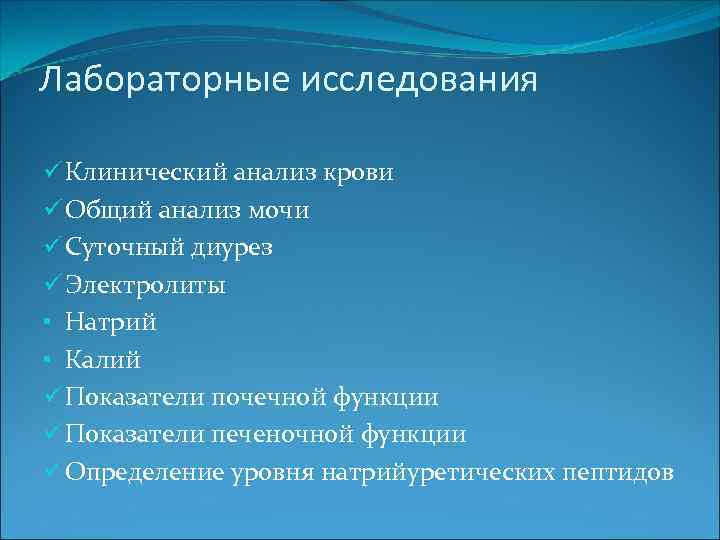 Лабораторные исследования

✓ Клинический анализ крови
✓ Общий анализ мочи
✓ Суточный диурез
✓ Электролиты
▪ Натрий
▪ Калий
✓ Показатели почечной функции
✓ Показатели печеночной функции
✓ Определение уровня натрийуретических пептидов